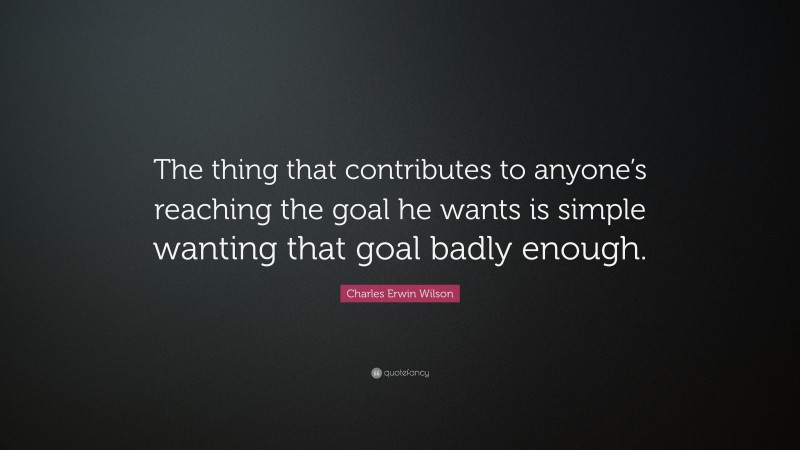 The thing that contributes to anyone's reaching the goal he wants is simple wanting that goal badly enough.

Charles Erwin Wilson

quotefancy